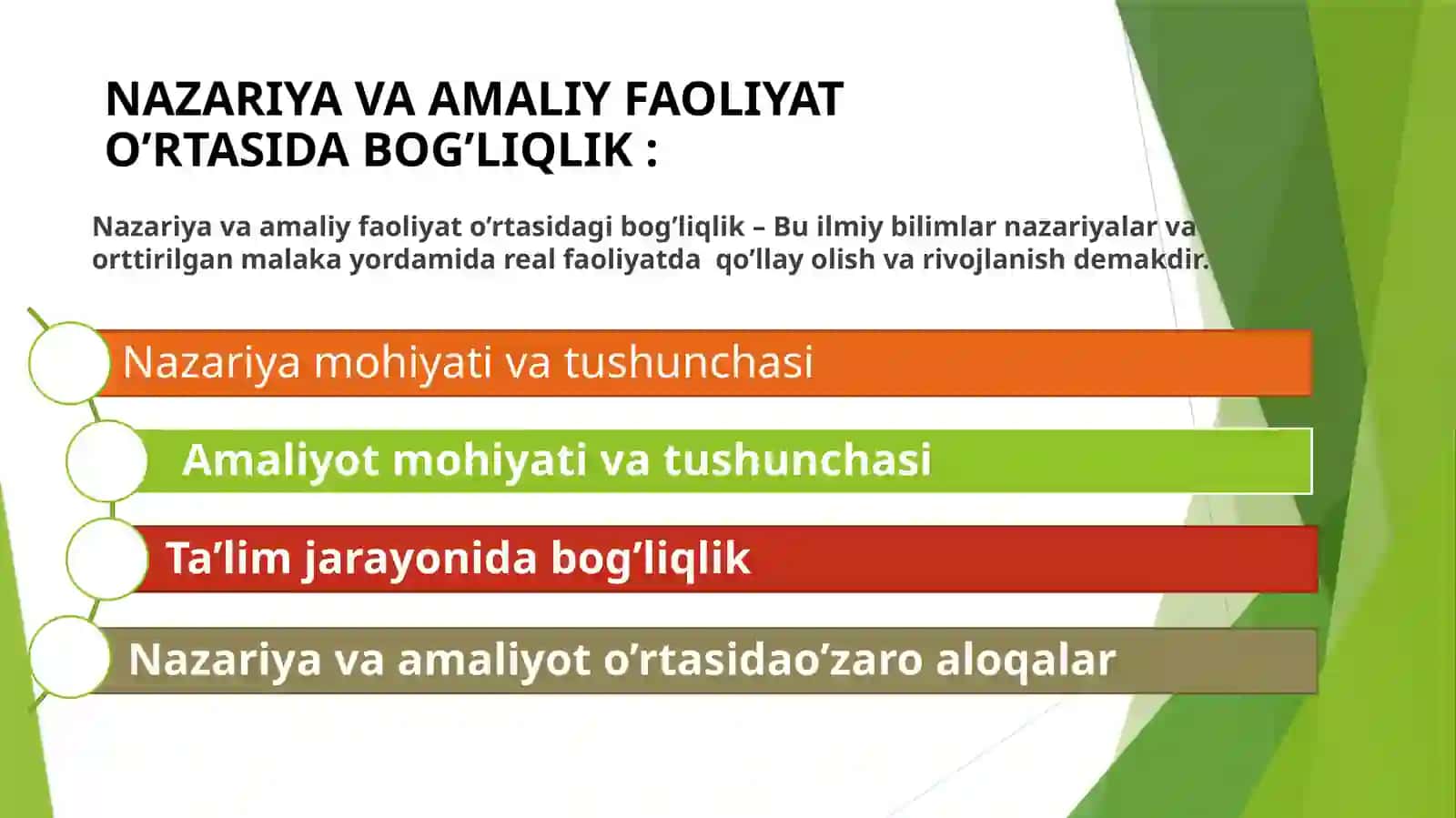 NAZARIYA VA AMALIY FAOLIYAT O’RTASIDA BOG’LIQLIK :

Nazariya va amaliy faoliyat o’rtasidagi bog’liqlik – Bu ilmiy bilimlar nazariyalar va orttirilgan malaka yordamida real faoliyatda qo’llay olish va rivojlanish demakdir.

Nazariya mohiyati va tushunchasi

Amaliyot mohiyati va tushunchasi

Ta’lim jarayonida bog’liqlik

Nazariya va amaliyot o’rtasidao’zaro aloqalar